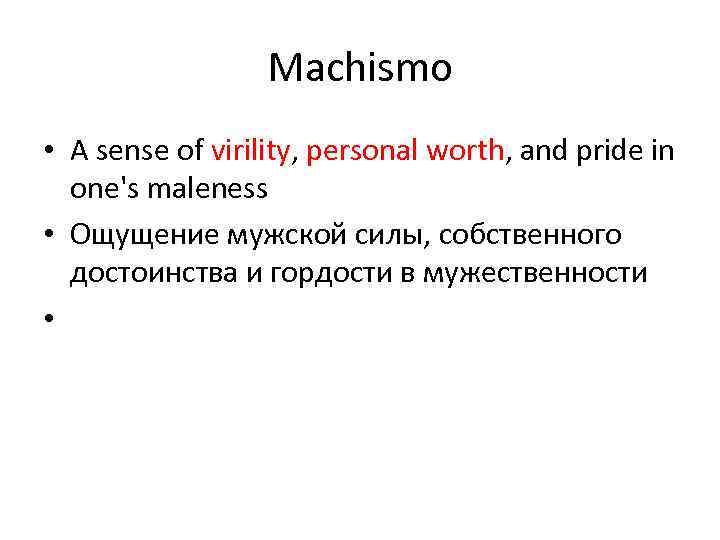 Machismo

• A sense of virility, personal worth, and pride in one's maleness
• Ощущение мужской силы, собственного достоинства и гордости в мужественности
•